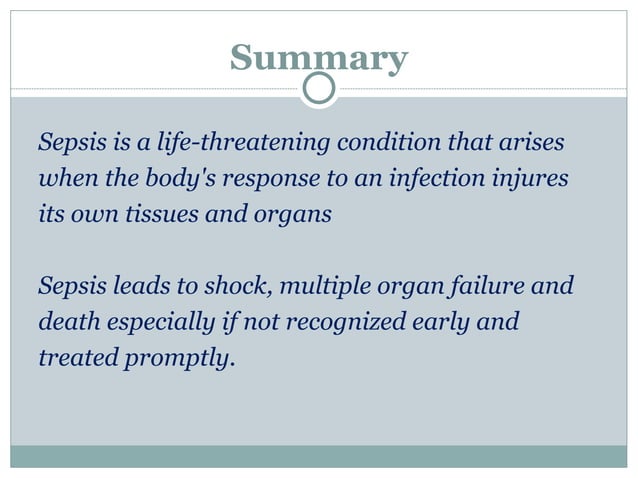 Summary

Sepsis is a life-threatening condition that arises when the body's response to an infection injures its own tissues and organs

Sepsis leads to shock, multiple organ failure and death especially if not recognized early and treated promptly.